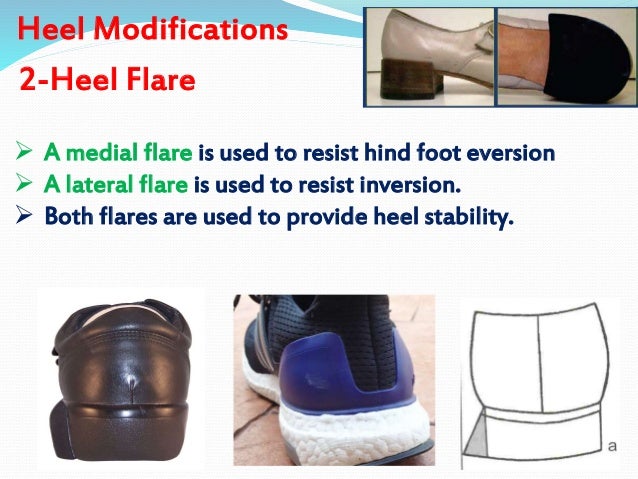 Heel Modifications

2-Heel Flare

➢ A medial flare is used to resist hind foot eversion
➢ A lateral flare is used to resist inversion.
➢ Both flares are used to provide heel stability.

a